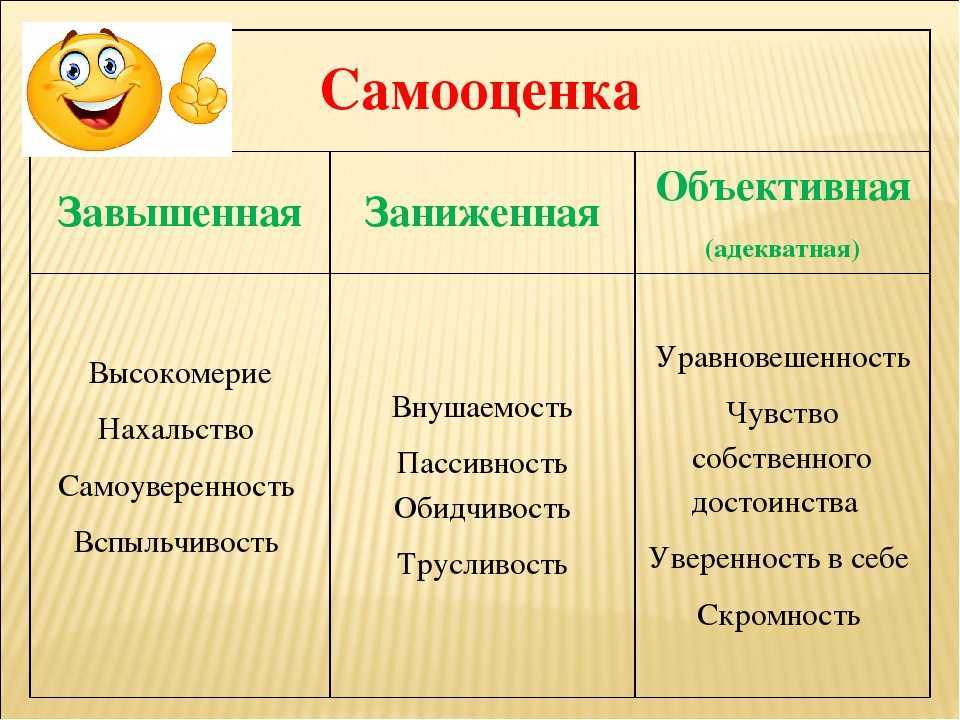 Самооценка

| Завышенная | Заниженная | Объективная (адекватная) |
|---|---|---|
| Высокомерие Нахальство Самоуверенность Вспыльчивость | Внушаемость Пассивность Обидчивость Трусливость | Уравновешенность Чувство собственного достоинства Уверенность в себе Скромность |